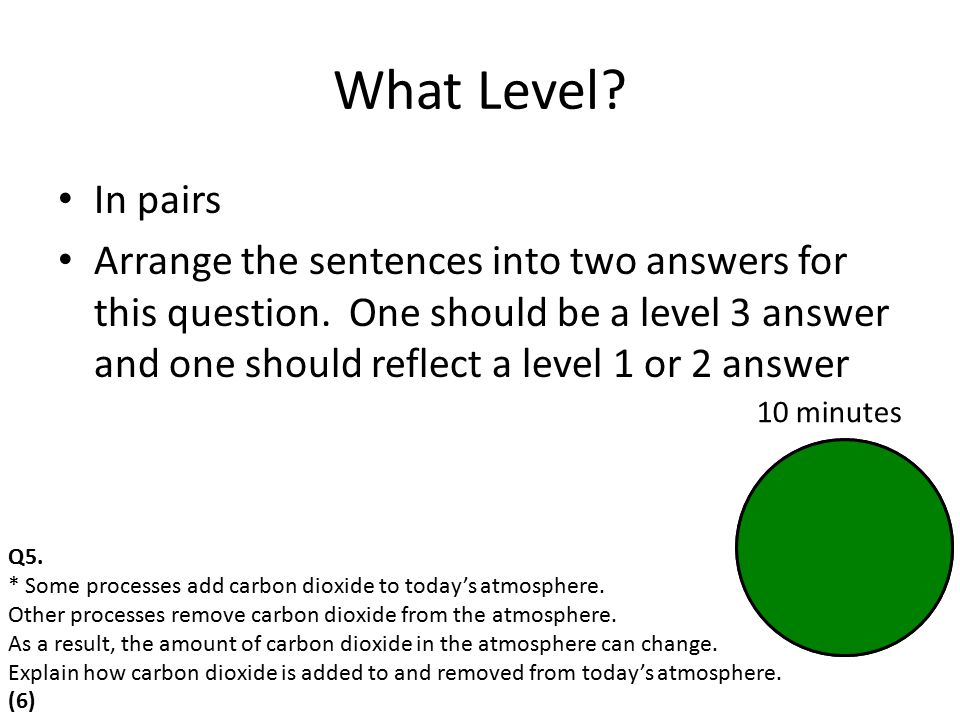 What Level?

• In pairs

• Arrange the sentences into two answers for this question. One should be a level 3 answer and one should reflect a level 1 or 2 answer

10 minutes

Q5.
* Some processes add carbon dioxide to today's atmosphere.
Other processes remove carbon dioxide from the atmosphere.
As a result, the amount of carbon dioxide in the atmosphere can change.
Explain how carbon dioxide is added to and removed from today's atmosphere.
(6)